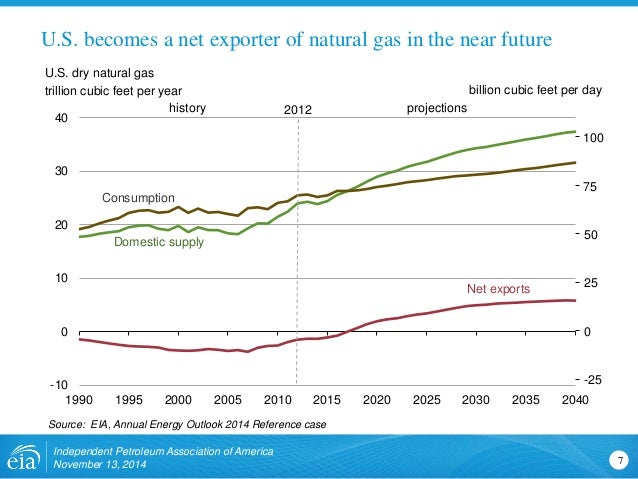 U.S. becomes a net exporter of natural gas in the near future

U.S. dry natural gas
trillion cubic feet per year

billion cubic feet per day

history

2012

projections

40
30
20
10
0
-10

100
75
50
25
0
-25

Consumption

Domestic supply

Net exports

1990 1995 2000 2005 2010 2015 2020 2025 2030 2035 2040

Source: EIA, Annual Energy Outlook 2014 Reference case

eia

Independent Petroleum Association of America
November 13, 2014

7